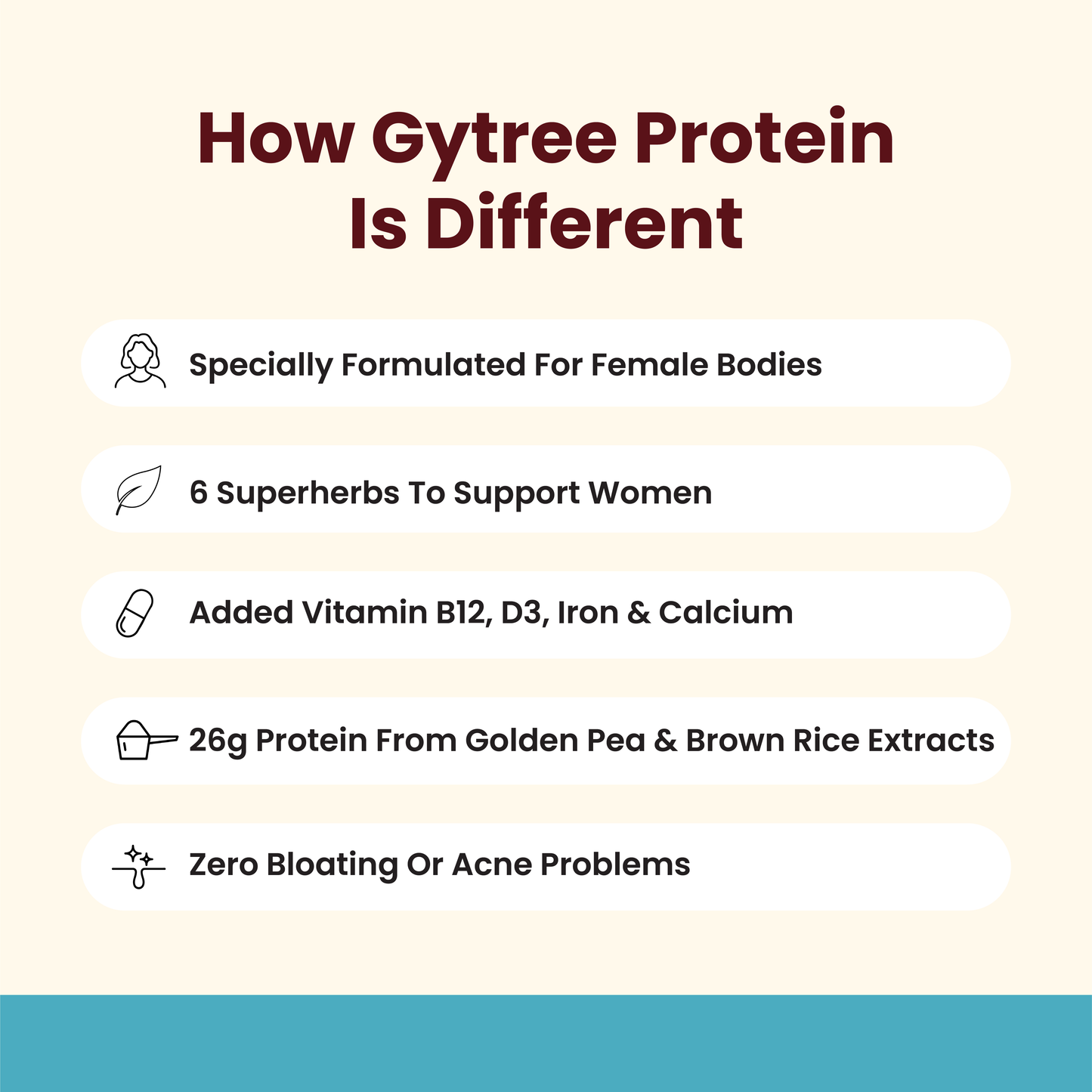 How Gytree Protein Is Different

Specially Formulated For Female Bodies

6 Superherbs To Support Women

Added Vitamin B12, D3, Iron & Calcium

26g Protein From Golden Pea & Brown Rice Extracts

Zero Bloating Or Acne Problems